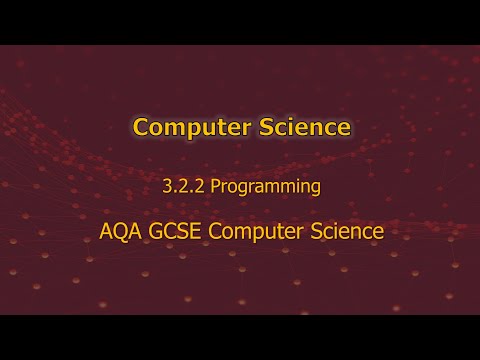 Computer Science

3.2.2 Programming

AQA GCSE Computer Science